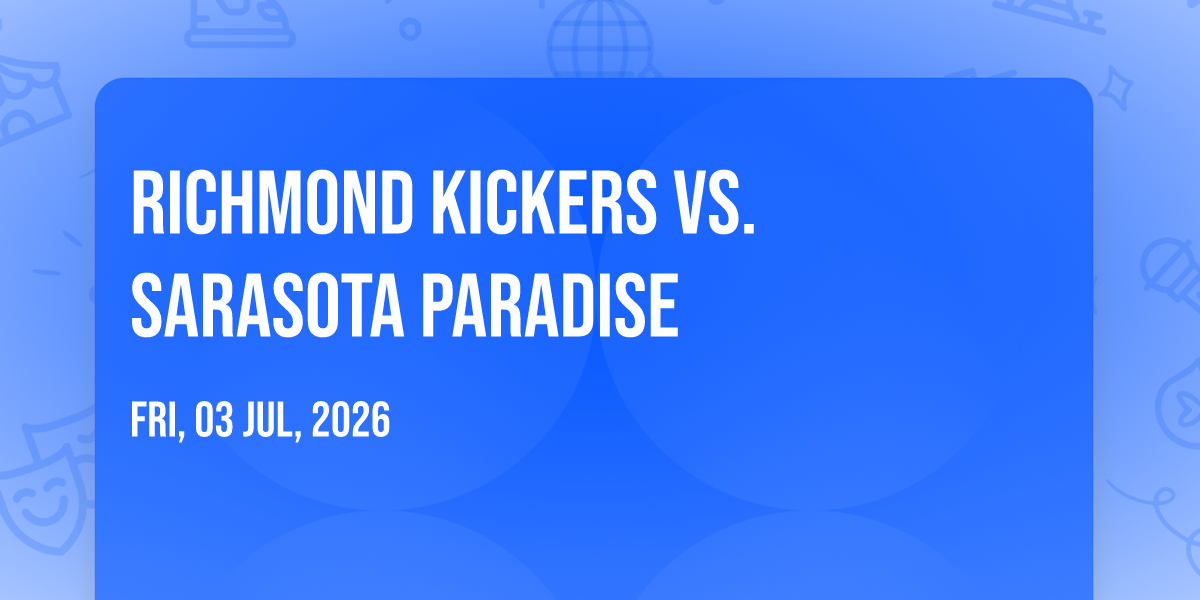 RICHMOND KICKERS VS. SARASOTA PARADISE

FRI, 03 JUL, 2026